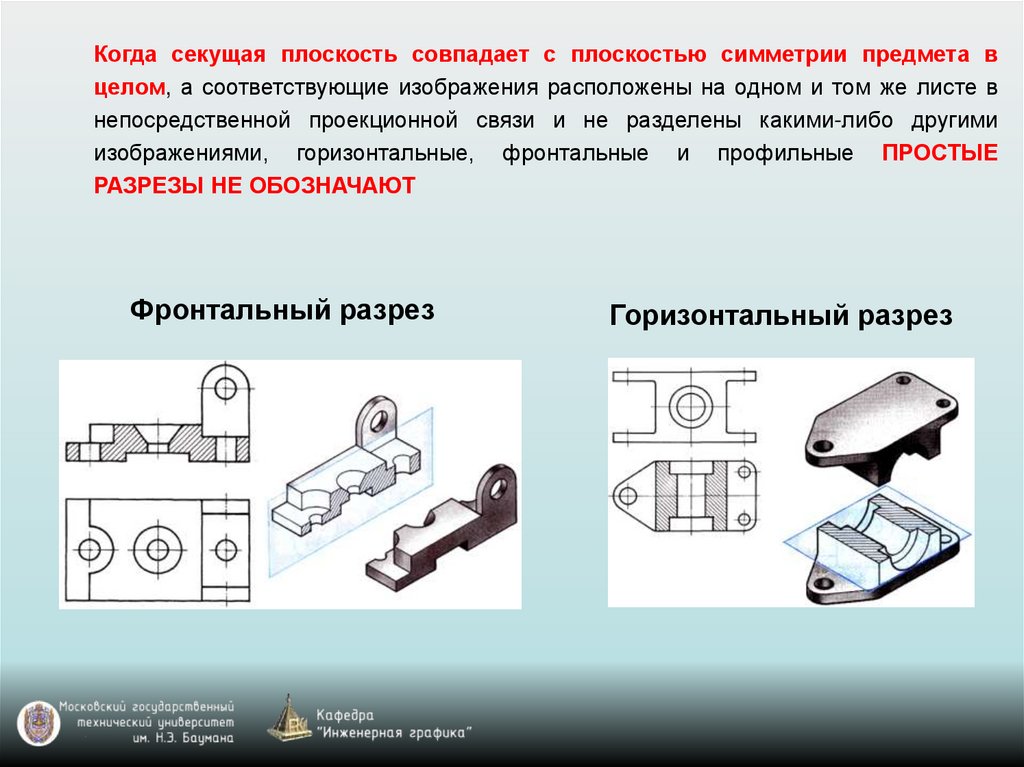 Когда секущая плоскость совпадает с плоскостью симметрии предмета в целом, а соответствующие изображения расположены на одном и том же листе в непосредственной проекционной связи и не разделены какими-либо другими изображениями, горизонтальные, фронтальные и профильные ПРОСТЫЕ РАЗРЕЗЫ НЕ ОБОЗНАЧАЮТ

Фронтальный разрез

Горизонтальный разрез

Московский государственный технический университет им. Н.Э. Баумана

Кафедра "Инженерная графика"